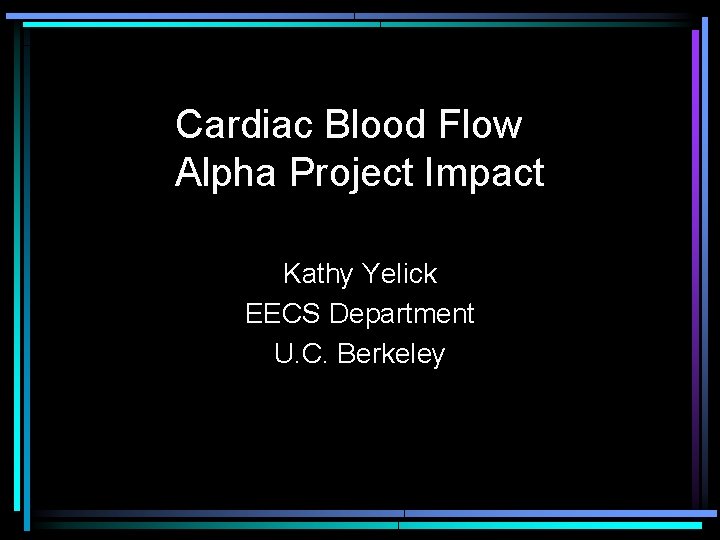 Cardiac Blood Flow
Alpha Project Impact

Kathy Yelick
EECS Department
U.C. Berkeley